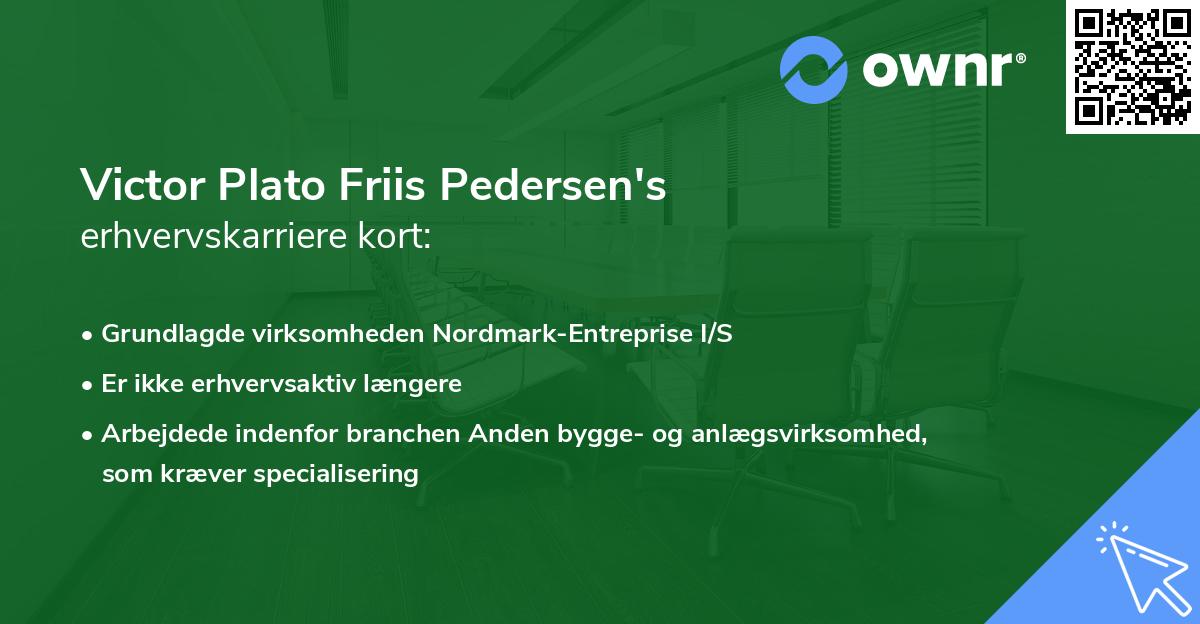 ownr®

Victor Plato Friis Pedersen's
erhvervskarriere kort:

• Grundlagde virksomheden Nordmark-Entreprise I/S
• Er ikke erhvervsaktiv længere
• Arbejdede indenfor branchen Anden bygge- og anlægsvirksomhed, som kræver specialisering